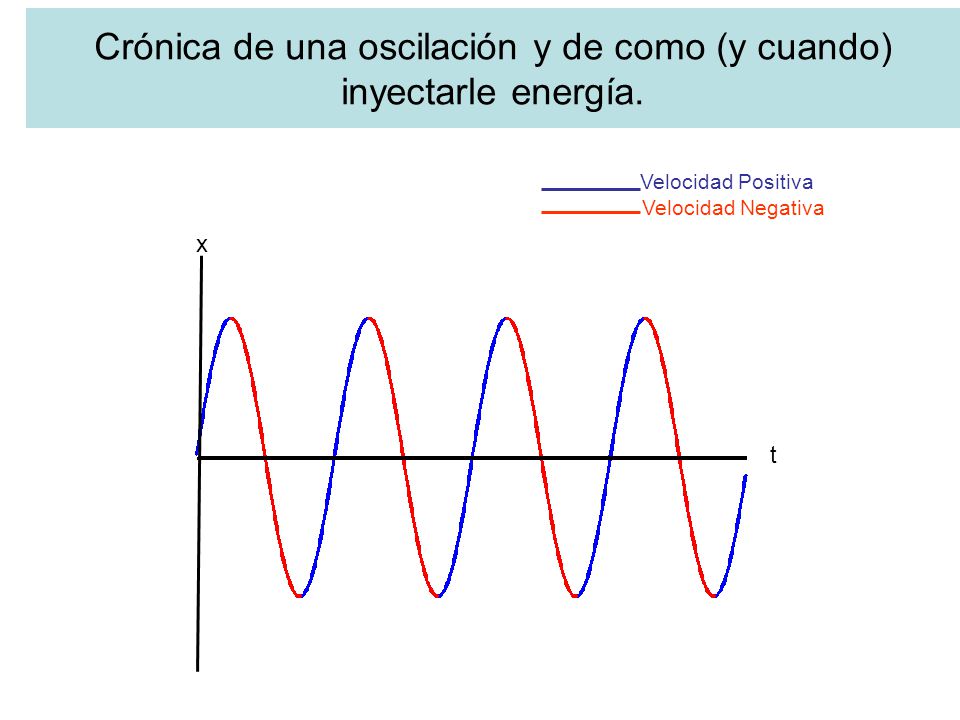 Crónica de una oscilación y de como (y cuando) inyectarle energía.

Velocidad Positiva
Velocidad Negativa

x

t